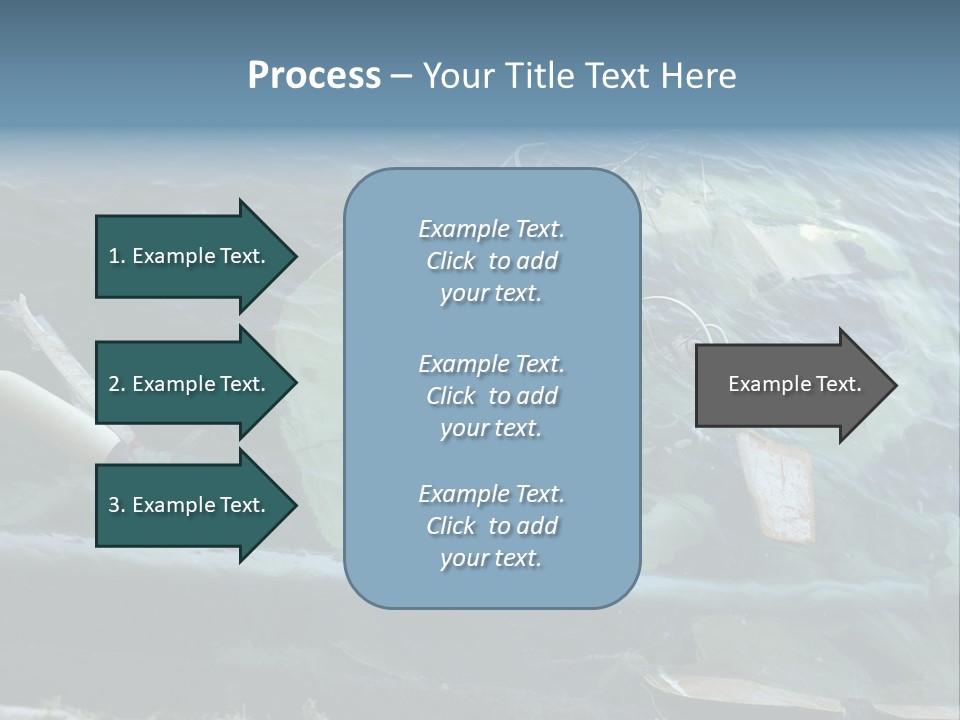 Process – Your Title Text Here

1. Example Text.

2. Example Text.

3. Example Text.

Example Text. Click to add your text.

Example Text. Click to add your text.

Example Text. Click to add your text.

Example Text.